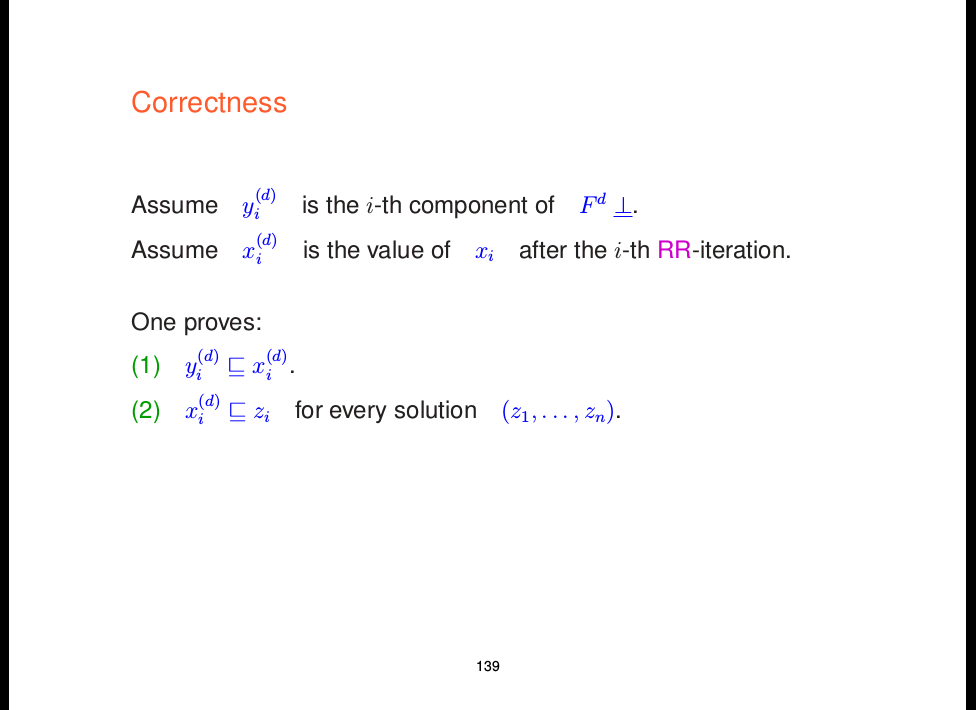 Correctness

Assume $y_i^{(d)}$ is the $i$-th component of $F^d \underline{\perp}$.

Assume $x_i^{(d)}$ is the value of $x_i$ after the $i$-th RR-iteration.

One proves:

(1) $y_i^{(d)} \sqsubseteq x_i^{(d)}$.

(2) $x_i^{(d)} \sqsubseteq z_i$ for every solution $(z_1, \ldots, z_n)$.

139